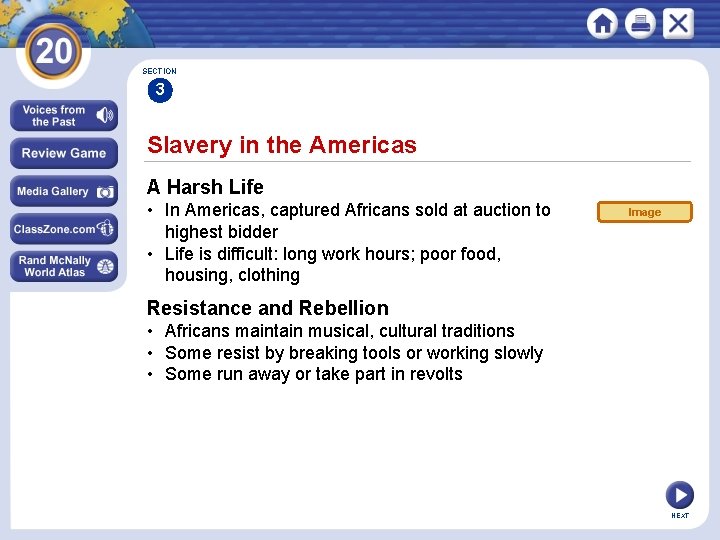 20

Voices from the Past

Review Game

Media Gallery

ClassZone.com

Rand McNally World Atlas

SECTION
3

Slavery in the Americas

A Harsh Life
• In Americas, captured Africans sold at auction to highest bidder
• Life is difficult: long work hours; poor food, housing, clothing

Image

Resistance and Rebellion
• Africans maintain musical, cultural traditions
• Some resist by breaking tools or working slowly
• Some run away or take part in revolts

NEXT